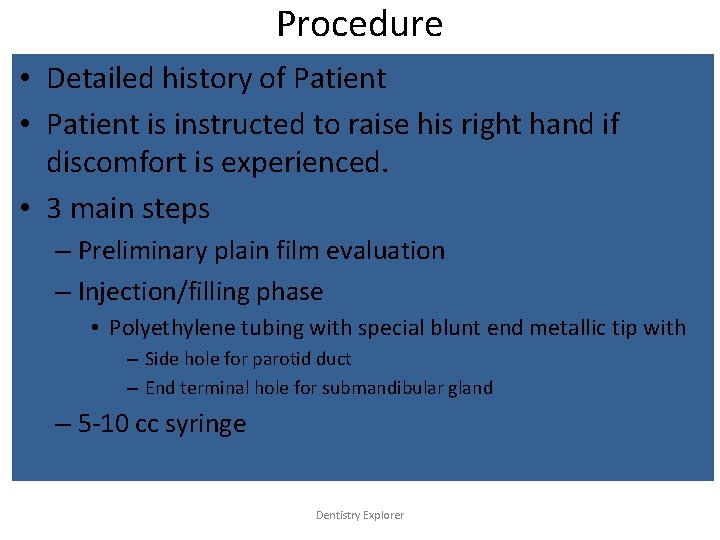 Procedure

• Detailed history of Patient
• Patient is instructed to raise his right hand if discomfort is experienced.
• 3 main steps
– Preliminary plain film evaluation
– Injection/filling phase
• Polyethylene tubing with special blunt end metallic tip with
– Side hole for parotid duct
– End terminal hole for submandibular gland
– 5-10 cc syringe

Dentistry Explorer